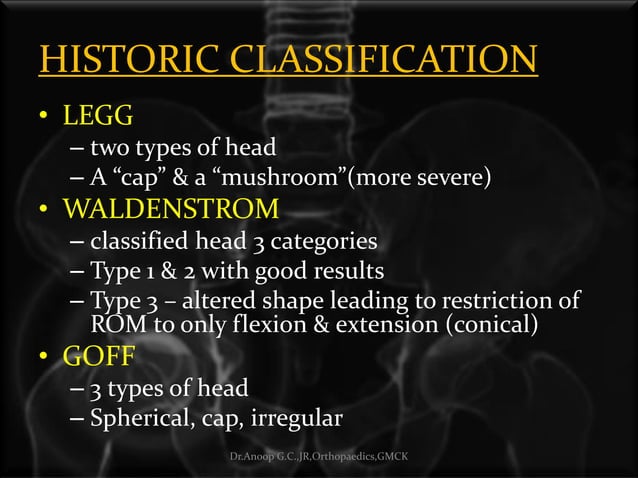 HISTORIC CLASSIFICATION

• LEGG
– two types of head
– A “cap” & a “mushroom”(more severe)
• WALDENSTROM
– classified head 3 categories
– Type 1 & 2 with good results
– Type 3 – altered shape leading to restriction of ROM to only flexion & extension (conical)
• GOFF
– 3 types of head
– Spherical, cap, irregular

Dr.Anoop G.C.,JR,Orthopaedics,GMCK